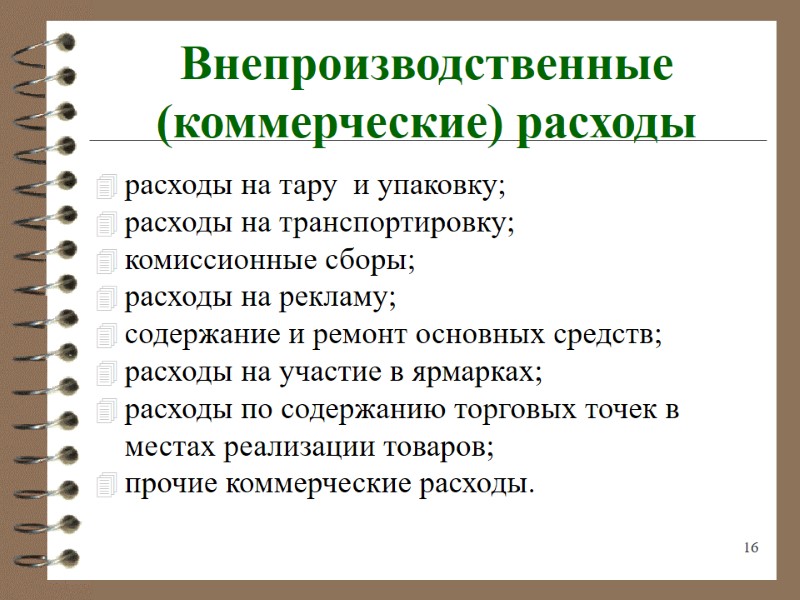 Внепроизводственные (коммерческие) расходы

расходы на тару  и упаковку;
расходы на транспортировку;
комиссионные сборы;
расходы на рекламу;
содержание и ремонт основных средств;
расходы на участие в ярмарках;
расходы по содержанию торговых точек в местах реализации товаров;
прочие коммерческие расходы.

16